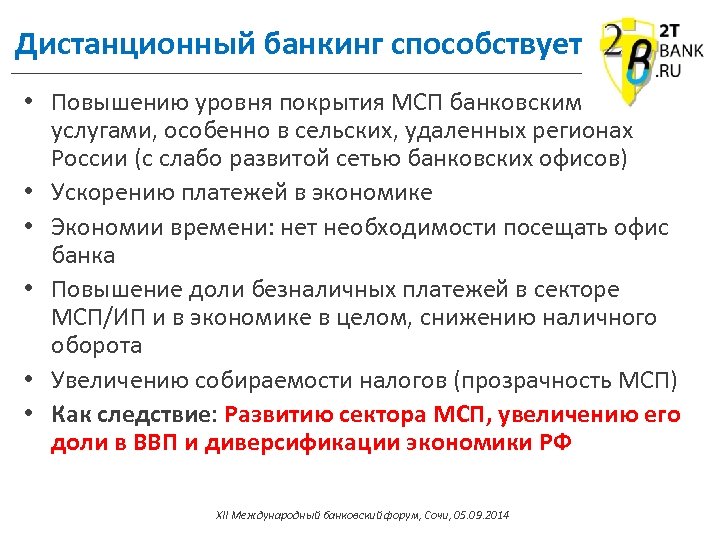 Дистанционный банкинг способствует

2B 2T BANK .RU

• Повышению уровня покрытия МСП банковским услугами, особенно в сельских, удаленных регионах России (с слабо развитой сетью банковских офисов)
• Ускорению платежей в экономике
• Экономии времени: нет необходимости посещать офис банка
• Повышение доли безналичных платежей в секторе МСП/ИП и в экономике в целом, снижению наличного оборота
• Увеличению собираемости налогов (прозрачность МСП)
• Как следствие: Развитию сектора МСП, увеличению его доли в ВВП и диверсификации экономики РФ

XII Международный банковский форум, Сочи, 05.09.2014